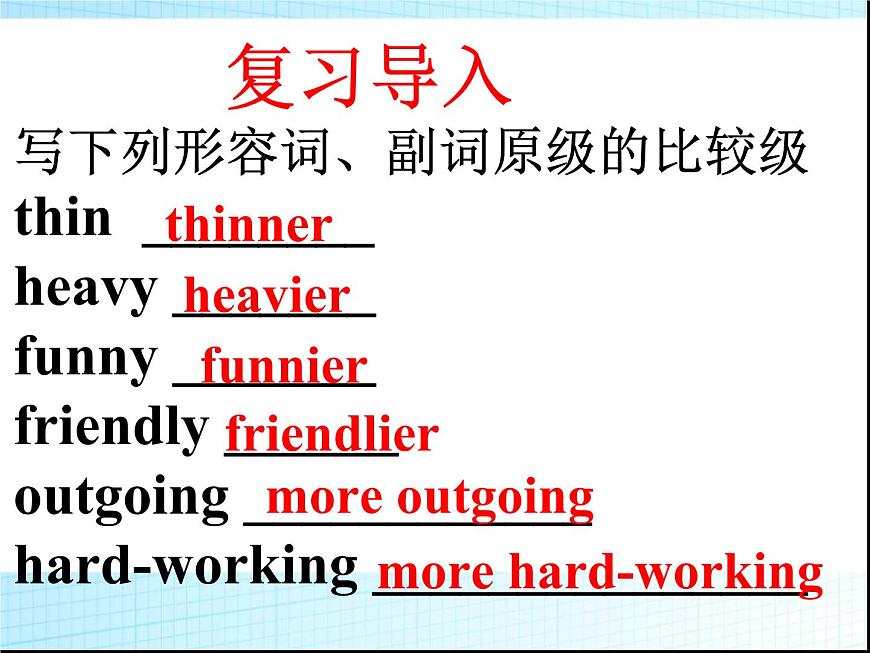 复习导入

写下列形容词、副词原级的比较级

thin thinner

heavy heavier

funny funnier

friendly friendlier

outgoing more outgoing

hard-working more hard-working